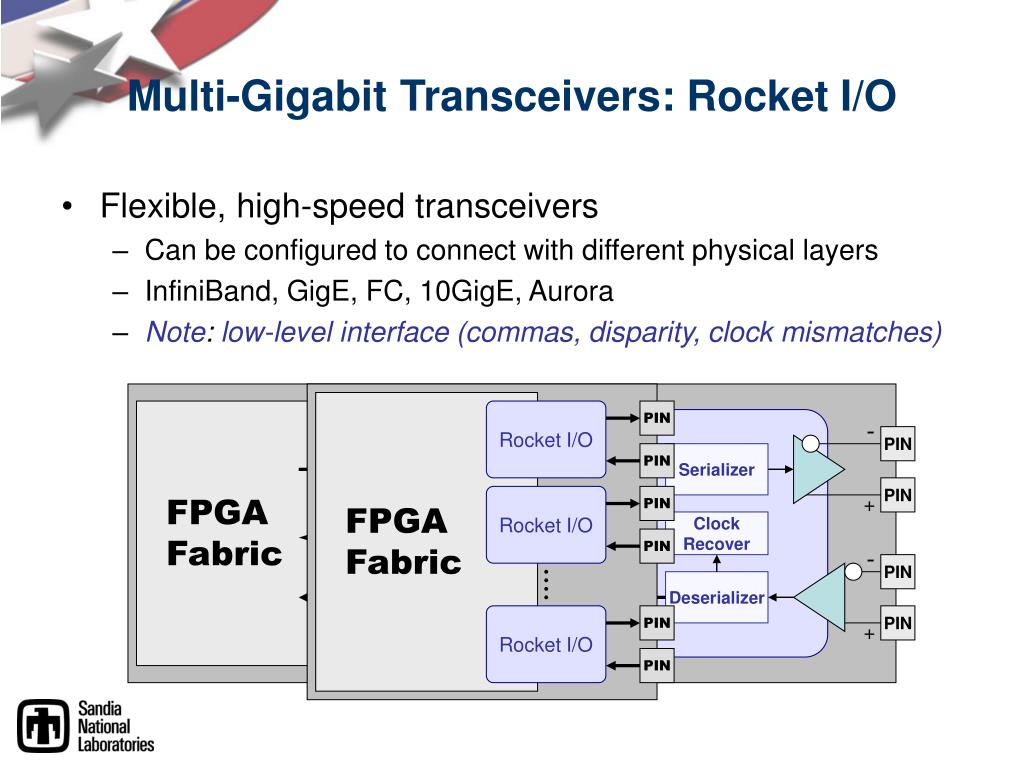 Multi-Gigabit Transceivers: Rocket I/O

• Flexible, high-speed transceivers
– Can be configured to connect with different physical layers
– InfiniBand, GigE, FC, 10GigE, Aurora
– Note: low-level interface (commas, disparity, clock mismatches)

FPGA Fabric

FPGA Fabric

Rocket I/O

Rocket I/O

Rocket I/O

PIN

PIN

PIN

PIN

PIN

PIN

Serializer

Clock Recover

Deserializer

-

PIN

PIN

+

-

PIN

PIN

+

Sandia National Laboratories